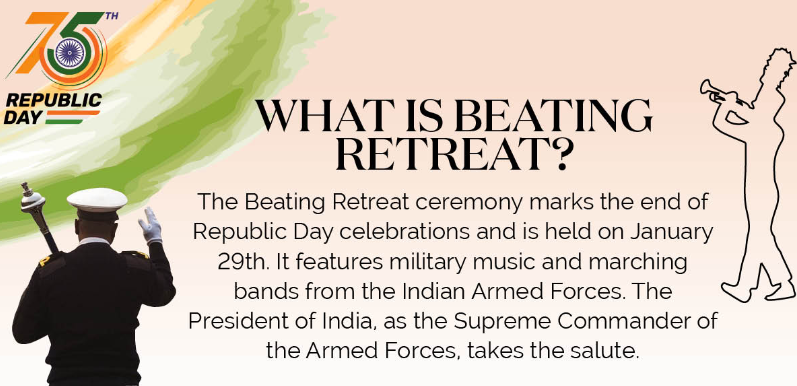 75TH
REPUBLIC DAY

WHAT IS BEATING RETREAT?

The Beating Retreat ceremony marks the end of Republic Day celebrations and is held on January 29th. It features military music and marching bands from the Indian Armed Forces. The President of India, as the Supreme Commander of the Armed Forces, takes the salute.